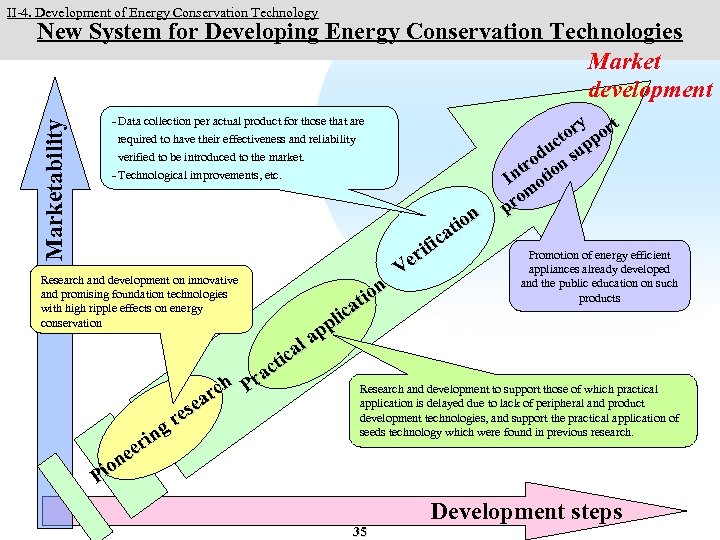 II-4. Development of Energy Conservation Technology

New System for Developing Energy Conservation Technologies

Market development

Marketability

- Data collection per actual product for those that are required to have their effectiveness and reliability verified to be introduced to the market.
- Technological improvements, etc.

Introductory promotion support

Verification

Promotion of energy efficient appliances already developed and the public education on such products

Research and development on innovative and promising foundation technologies with high ripple effects on energy conservation

Practical application

Pioneering research

Research and development to support those of which practical application is delayed due to lack of peripheral and product development technologies, and support the practical application of seeds technology which were found in previous research.

Development steps

35